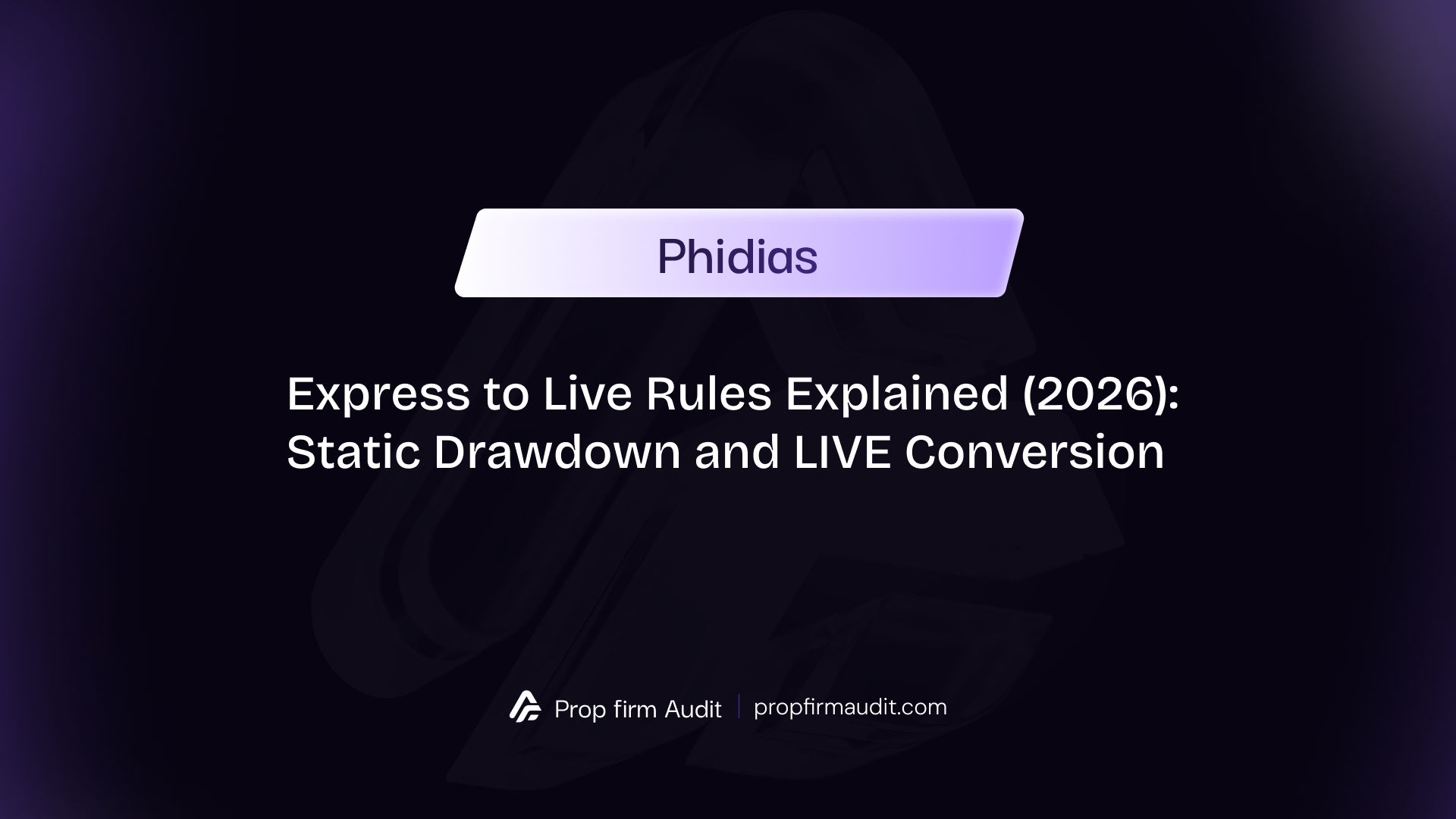 Phidias

Express to Live Rules Explained (2026): Static Drawdown and LIVE Conversion

Prop firm Audit | propfirmaudit.com